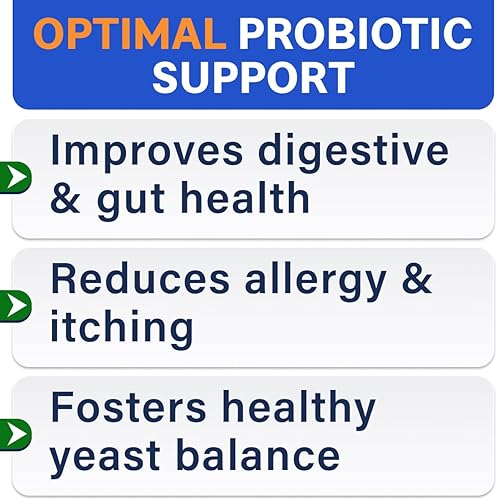 OPTIMAL PROBIOTIC SUPPORT

Improves digestive & gut health

Reduces allergy & itching

Fosters healthy yeast balance